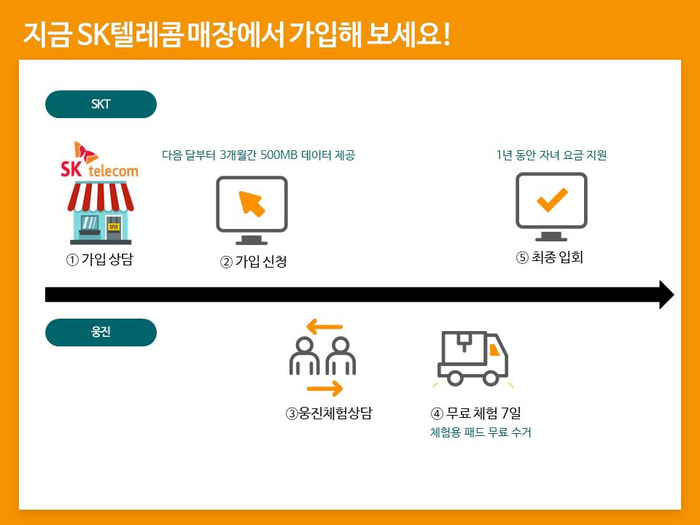 지금 SK텔레콤 매장에서 가입해 보세요!

SKT

SK telecom

OPEN

① 가입 상담

다음 달부터 3개월간 500MB 데이터 제공

② 가입 신청

1년 동안 자녀 요금 지원

⑤ 최종 입회

웅진

③웅진체험상담

④ 무료 체험 7일

체험용 패드 무료 수거